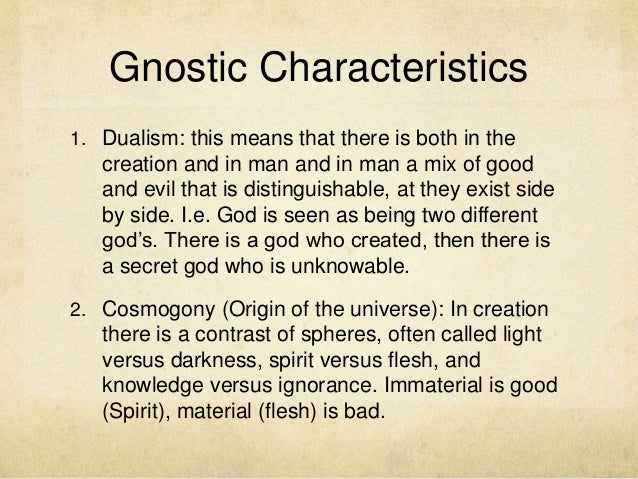 Gnostic Characteristics

1. Dualism: this means that there is both in the creation and in man and in man a mix of good and evil that is distinguishable, at they exist side by side. I.e. God is seen as being two different god's. There is a god who created, then there is a secret god who is unknowable.

2. Cosmogony (Origin of the universe): In creation there is a contrast of spheres, often called light versus darkness, spirit versus flesh, and knowledge versus ignorance. Immaterial is good (Spirit), material (flesh) is bad.